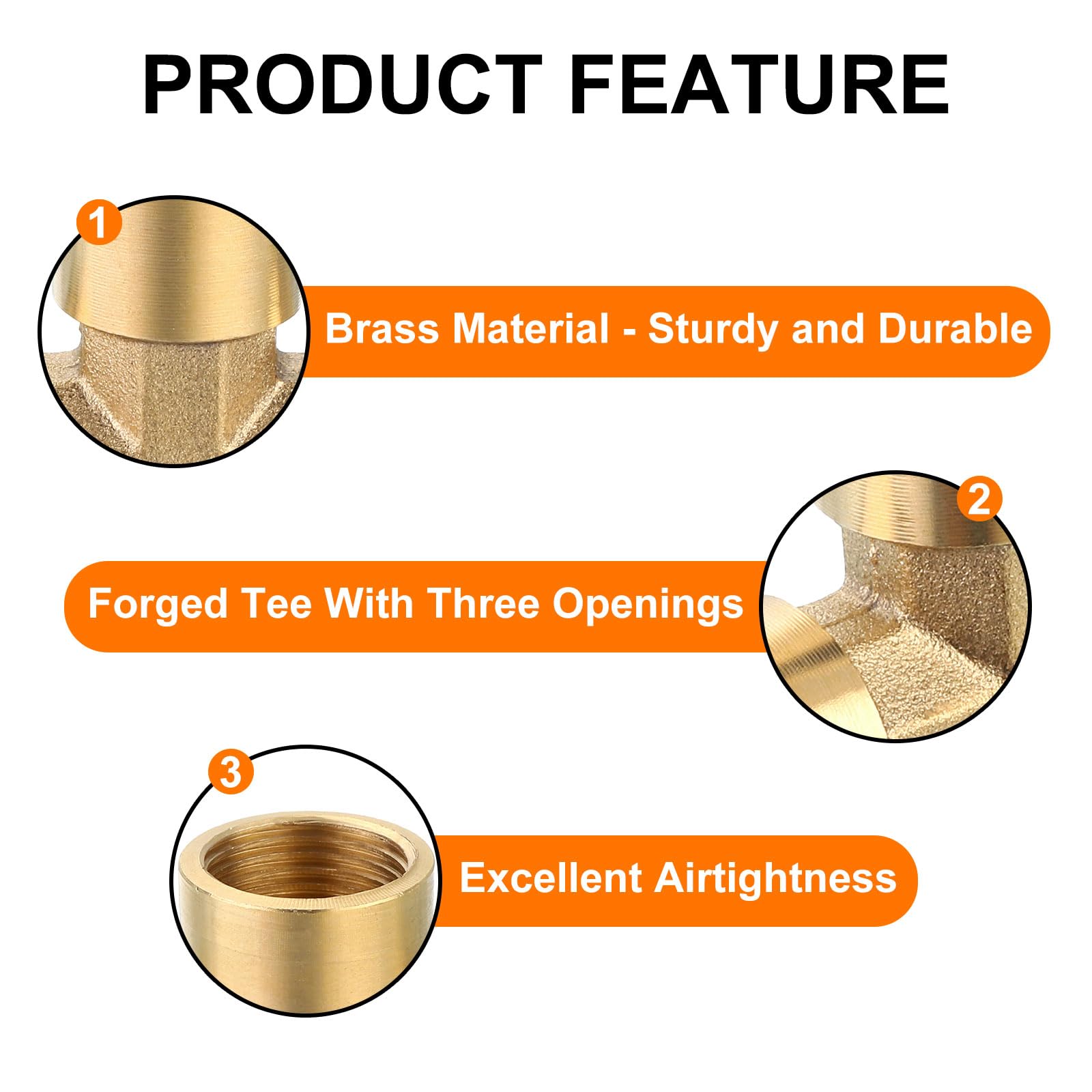 PRODUCT FEATURE

1

Brass Material - Sturdy and Durable

2

Forged Tee With Three Openings

3

Excellent Airtightness